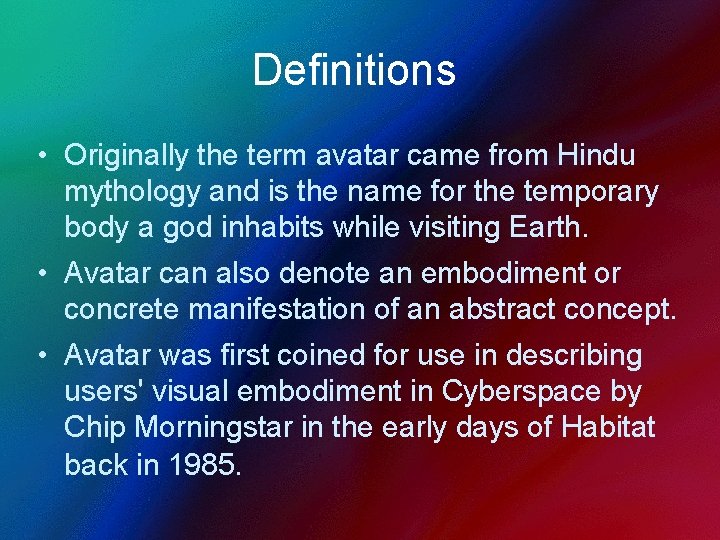 Definitions

• Originally the term avatar came from Hindu mythology and is the name for the temporary body a god inhabits while visiting Earth.

• Avatar can also denote an embodiment or concrete manifestation of an abstract concept.

• Avatar was first coined for use in describing users' visual embodiment in Cyberspace by Chip Morningstar in the early days of Habitat back in 1985.